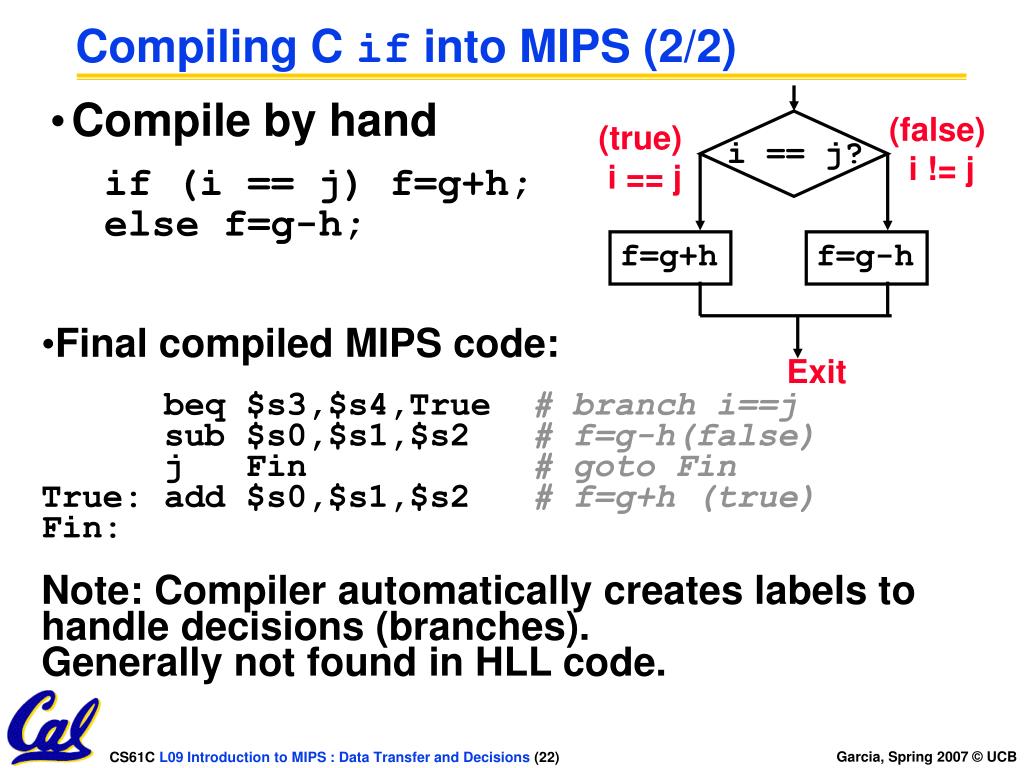 Compiling C if into MIPS (2/2)

• Compile by hand

if (i == j) f=g+h;
else f=g-h;

(true)
i == j

i == j?

(false)
i != j

f=g+h

f=g-h

Exit

•Final compiled MIPS code:

beq $s3,$s4,True # branch i==j
sub $s0,$s1,$s2 # f=g-h(false)
j Fin # goto Fin
True: add $s0,$s1,$s2 # f=g+h (true)
Fin:

Note: Compiler automatically creates labels to handle decisions (branches).
Generally not found in HLL code.

Cal

CS61C L09 Introduction to MIPS : Data Transfer and Decisions (22)

Garcia, Spring 2007 © UCB